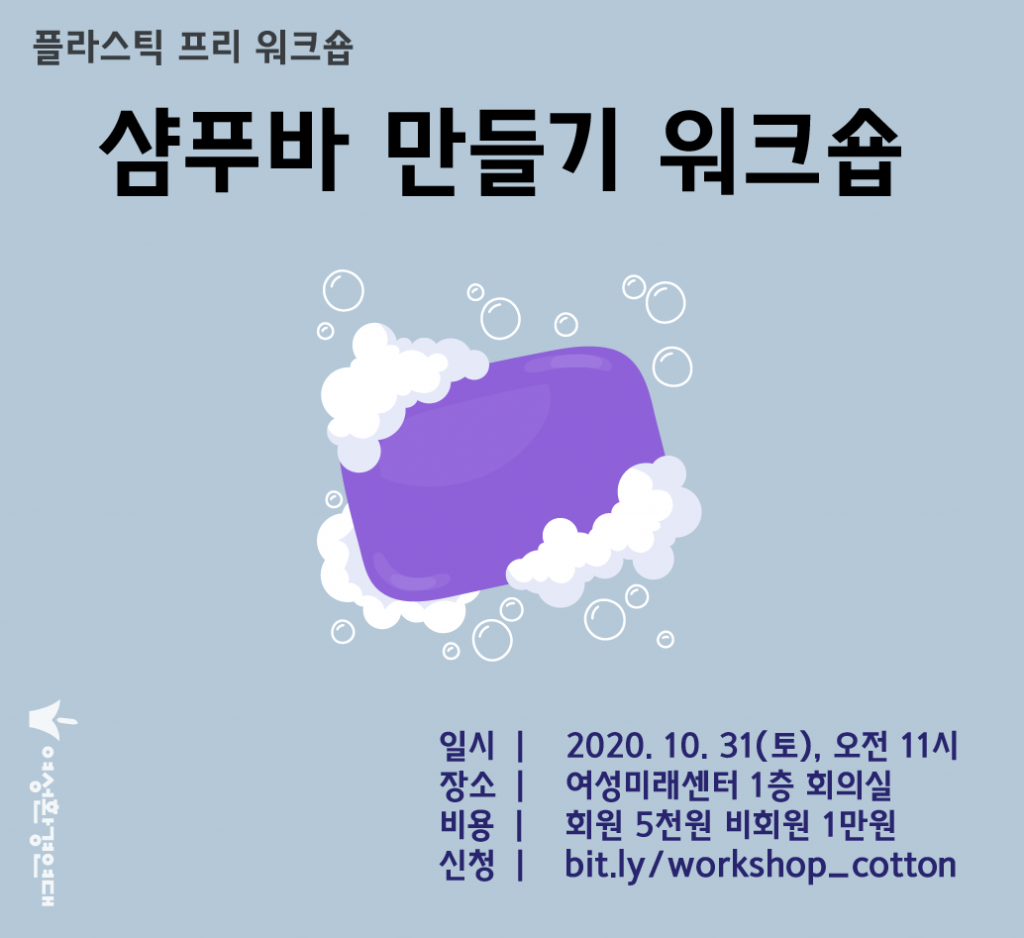 플라스틱 프리 워크숍

샴푸바 만들기 워크숍

여성환경연대

일시 | 2020. 10. 31(토), 오전 11시
장소 | 여성미래센터 1층 회의실
비용 | 회원 5천원 비회원 1만원
신청 | bit.ly/workshop_cotton